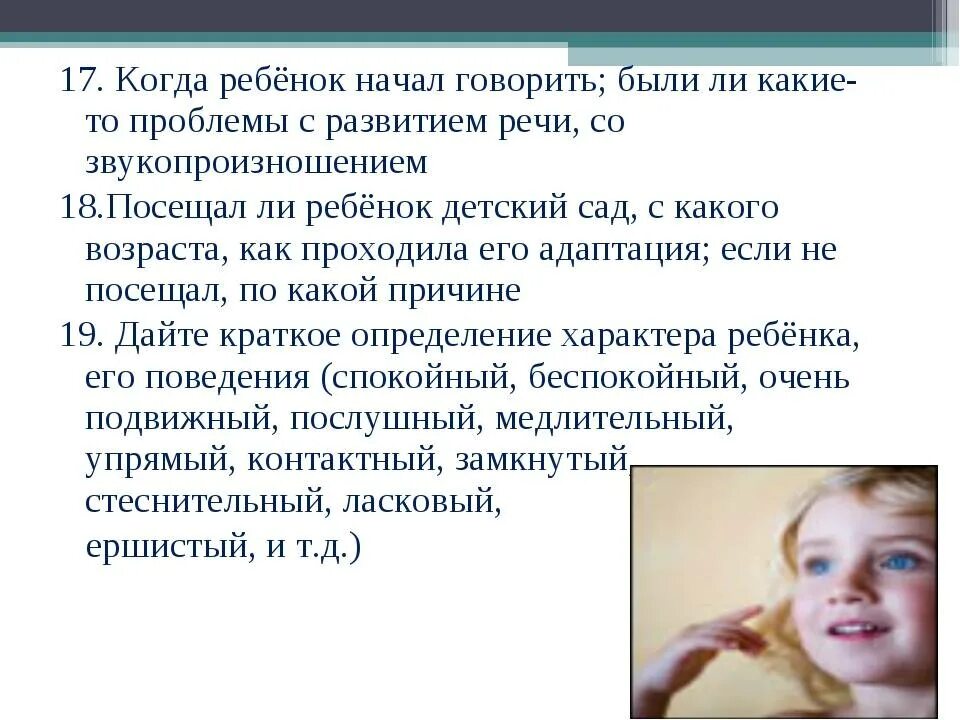 17. Когда ребёнок начал говорить; были ли какие-то проблемы с развитием речи, со звукопроизношением

18.Посещал ли ребёнок детский сад, с какого возраста, как проходила его адаптация; если не посещал, по какой причине

19. Дайте краткое определение характера ребёнка, его поведения (спокойный, беспокойный, очень подвижный, послушный, медлительный, упрямый, контактный, замкнутый, стеснительный, ласковый, ершистый, и т.д.)